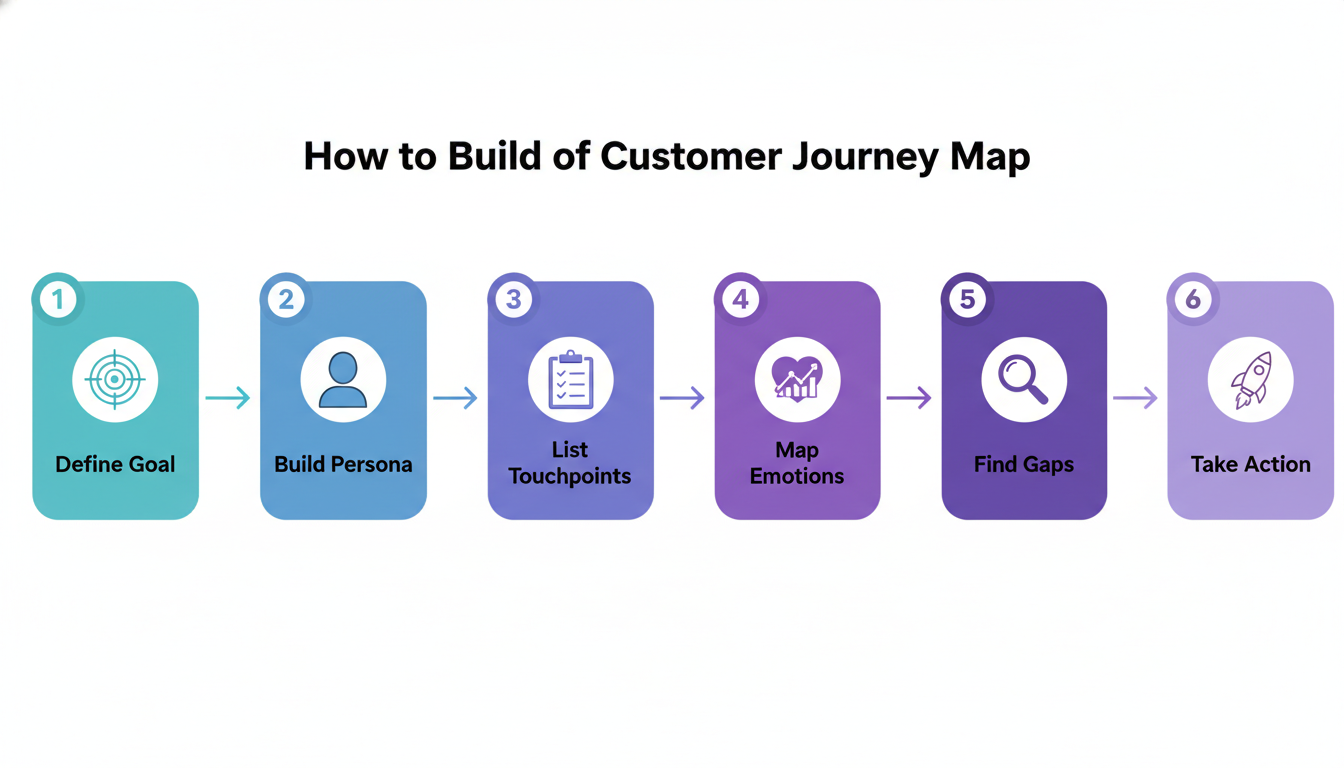 How to Build of Customer Journey Map

1
Define Goal

2
Build Persona

3
List Touchpoints

4
Map Emotions

5
Find Gaps

6
Take Action